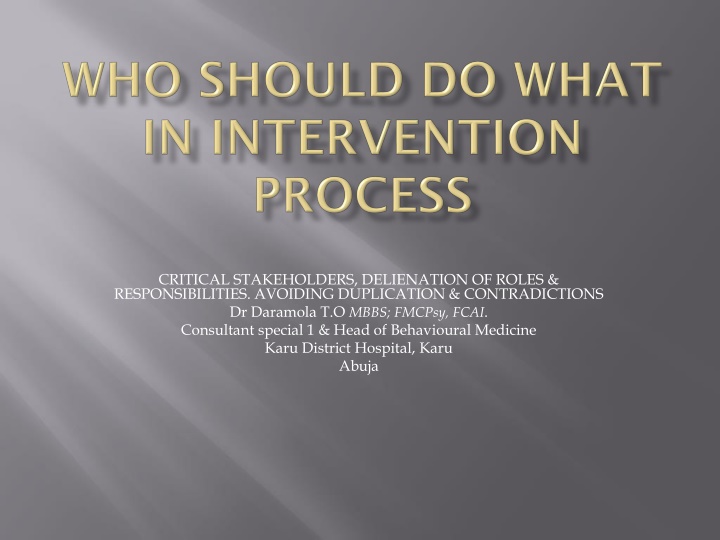 WHO SHOULD DO WHAT IN INTERVENTION PROCESS

CRITICAL STAKEHOLDERS, DELIENATION OF ROLES & RESPONSIBILITIES. AVOIDING DUPLICATION & CONTRADICTIONS
Dr Daramola T.O MBBS; FMCPsy, FCAI.
Consultant special 1 & Head of Behavioural Medicine
Karu District Hospital, Karu
Abuja